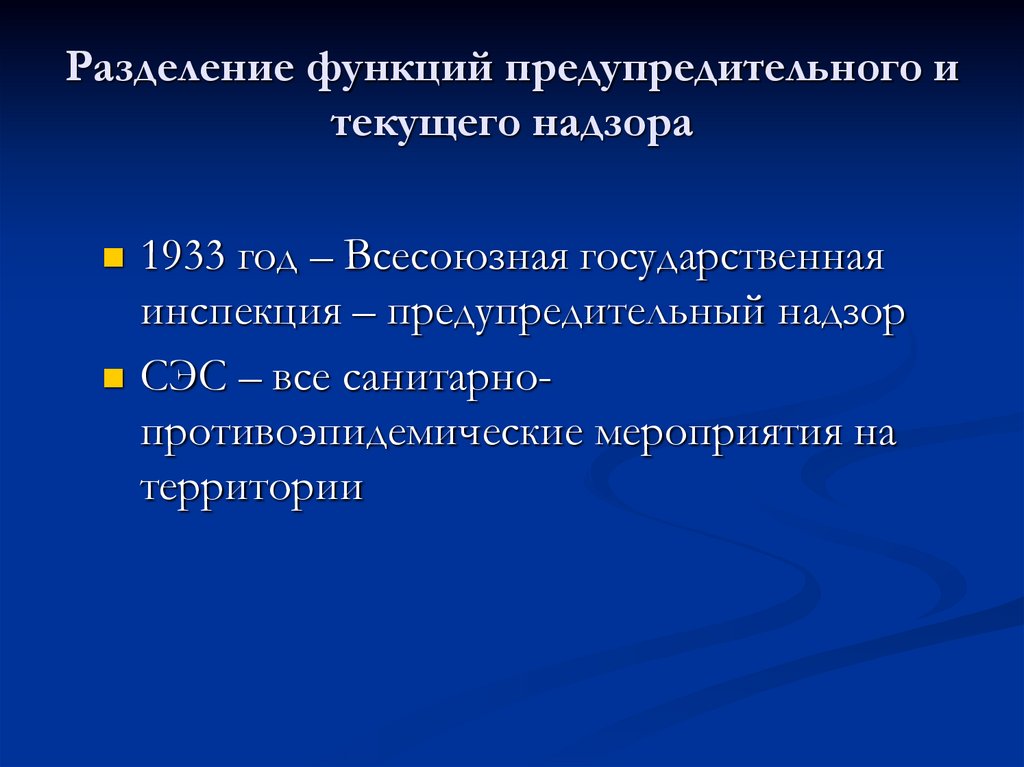 Разделение функций предупредительного и текущего надзора

1933 год – Всесоюзная государственная инспекция – предупредительный надзор

СЭС – все санитарно-противоэпидемические мероприятия на территории